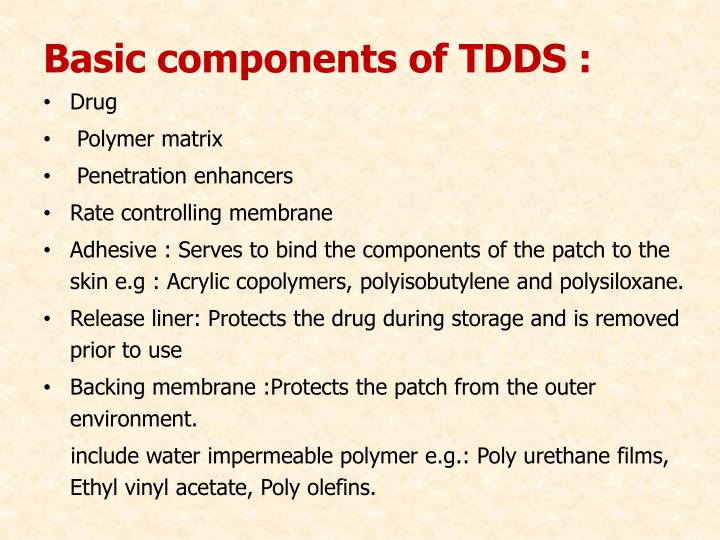 Basic components of TDDS :

• Drug
• Polymer matrix
• Penetration enhancers
• Rate controlling membrane
• Adhesive : Serves to bind the components of the patch to the skin e.g : Acrylic copolymers, polyisobutylene and polysiloxane.
• Release liner: Protects the drug during storage and is removed prior to use
• Backing membrane :Protects the patch from the outer environment.

include water impermeable polymer e.g.: Poly urethane films, Ethyl vinyl acetate, Poly olefins.